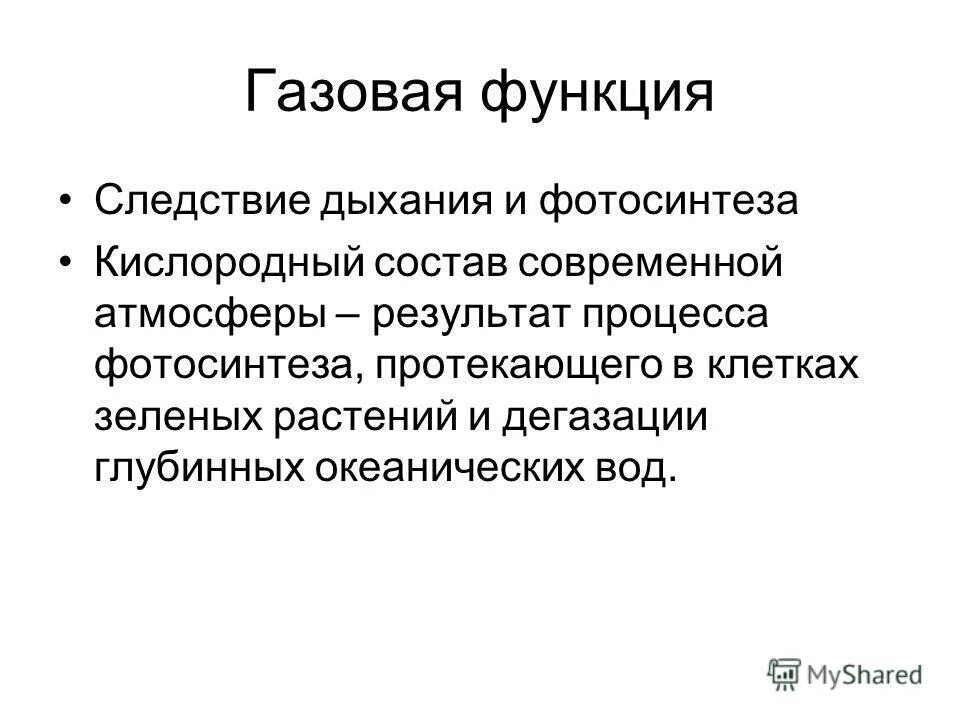 Газовая функция

• Следствие дыхания и фотосинтеза

• Кислородный состав современной атмосферы – результат процесса фотосинтеза, протекающего в клетках зеленых растений и дегазации глубинных океанических вод.

MyShared